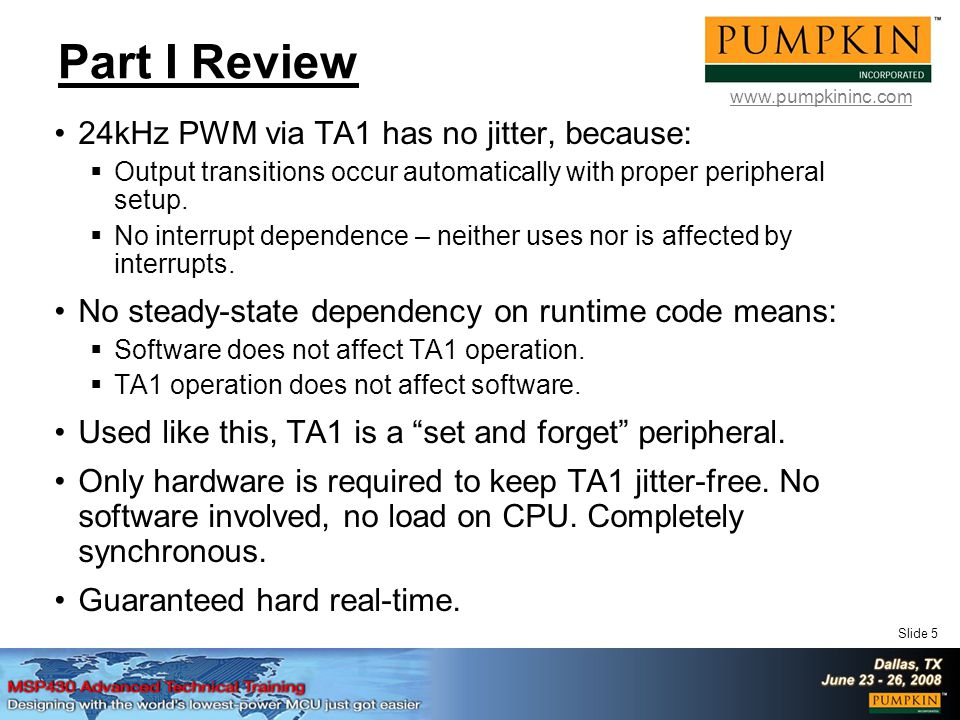 Part I Review

PUMPKIN™
INCORPORATED

www.pumpkininc.com

• 24kHz PWM via TA1 has no jitter, because:
 ▪ Output transitions occur automatically with proper peripheral setup.
 ▪ No interrupt dependence – neither uses nor is affected by interrupts.

• No steady-state dependency on runtime code means:
 ▪ Software does not affect TA1 operation.
 ▪ TA1 operation does not affect software.

• Used like this, TA1 is a “set and forget” peripheral.

• Only hardware is required to keep TA1 jitter-free. No software involved, no load on CPU. Completely synchronous.

• Guaranteed hard real-time.

Slide 5

MSP430 Advanced Technical Training
Designing with the world's lowest-power MCU just got easier

Dallas, TX
June 23 - 26, 2008

PUMPKIN